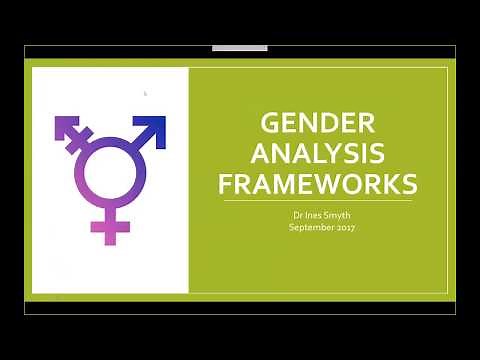 GENDER ANALYSIS FRAMEWORKS

Dr Ines Smyth
September 2017